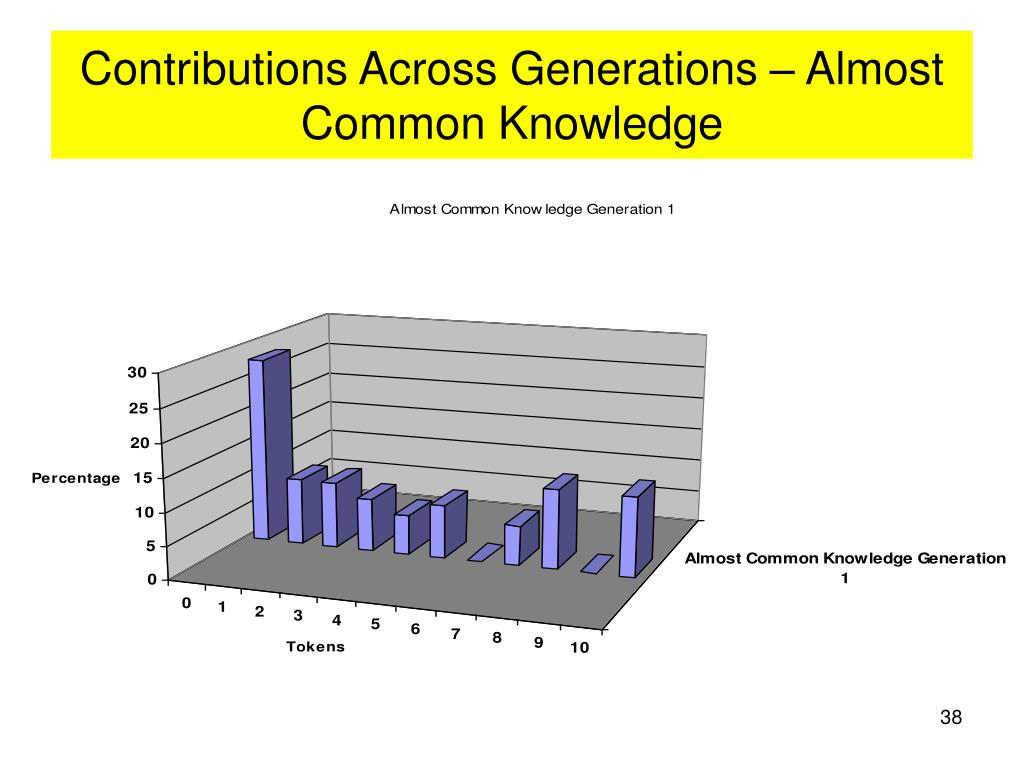 Contributions Across Generations – Almost Common Knowledge

Almost Common Know ledge Generation 1

30
25
20
15
10
5
0

Percentage

0 1 2 3 4 5 6 7 8 9 10

Tokens

Almost Common Knowledge Generation 1

38